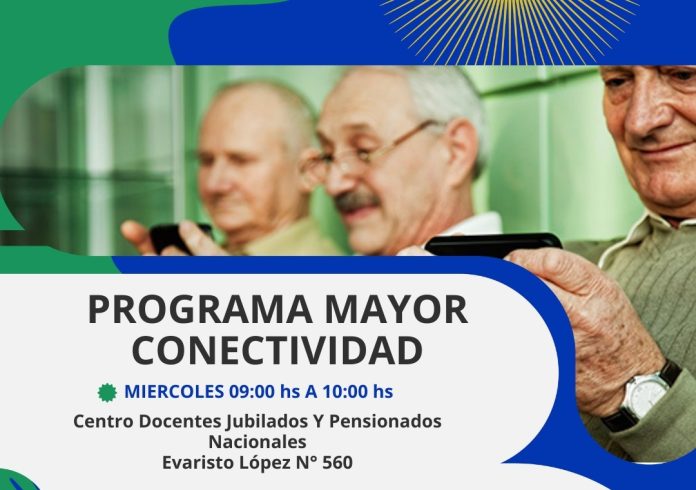 PROGRAMA MAYOR CONECTIVIDAD

MIERCOLES 09:00 hs A 10:00 hs

Centro Docentes Jubilados Y Pensionados Nacionales
Evaristo López N° 560